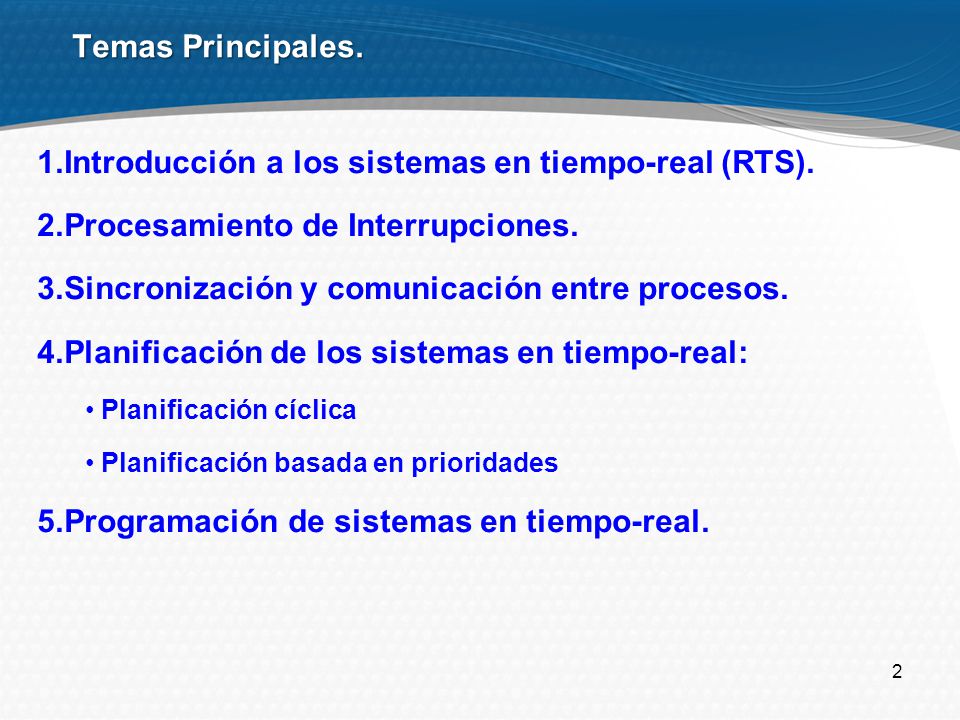 Temas Principales.

1.Introducción a los sistemas en tiempo-real (RTS).

2.Procesamiento de Interrupciones.

3.Sincronización y comunicación entre procesos.

4.Planificación de los sistemas en tiempo-real:

• Planificación cíclica

• Planificación basada en prioridades

5.Programación de sistemas en tiempo-real.

2